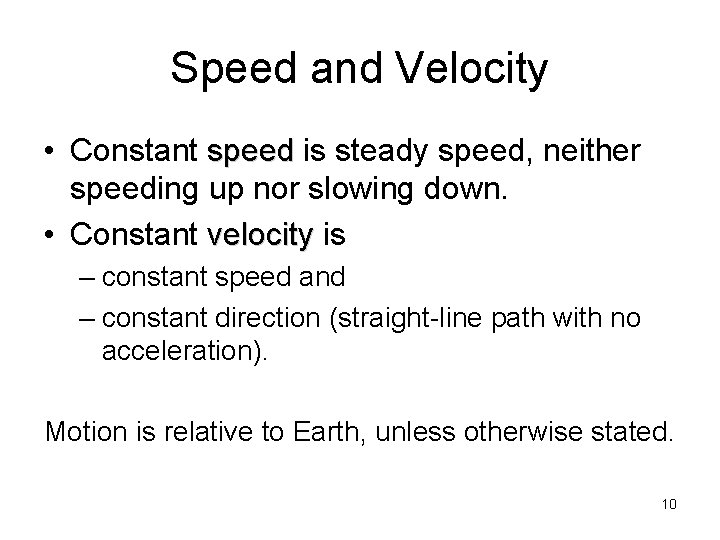 Speed and Velocity

• Constant speed is steady speed, neither speeding up nor slowing down.
• Constant velocity is
– constant speed and
– constant direction (straight-line path with no acceleration).

Motion is relative to Earth, unless otherwise stated.

10